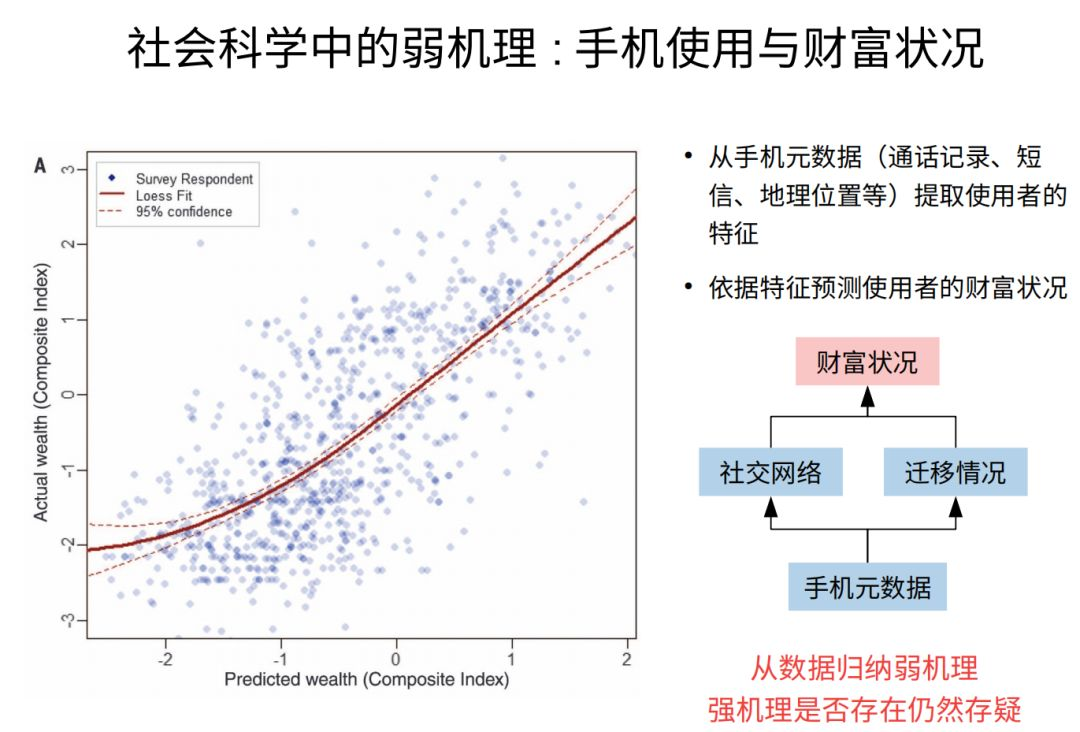 社会科学中的弱机理：手机使用与财富状况

A

Survey Respondent
Loess Fit
95% confidence

Actual wealth (Composite Index)

3
2
1
0
-1
-2
-3

-2
-1
0
1
2

Predicted wealth (Composite Index)

• 从手机元数据（通话记录、短信、地理位置等）提取使用者的特征

• 依据特征预测使用者的财富状况

财富状况

社交网络

迁移情况

手机元数据

从数据归纳弱机理
强机理是否存在仍然存疑